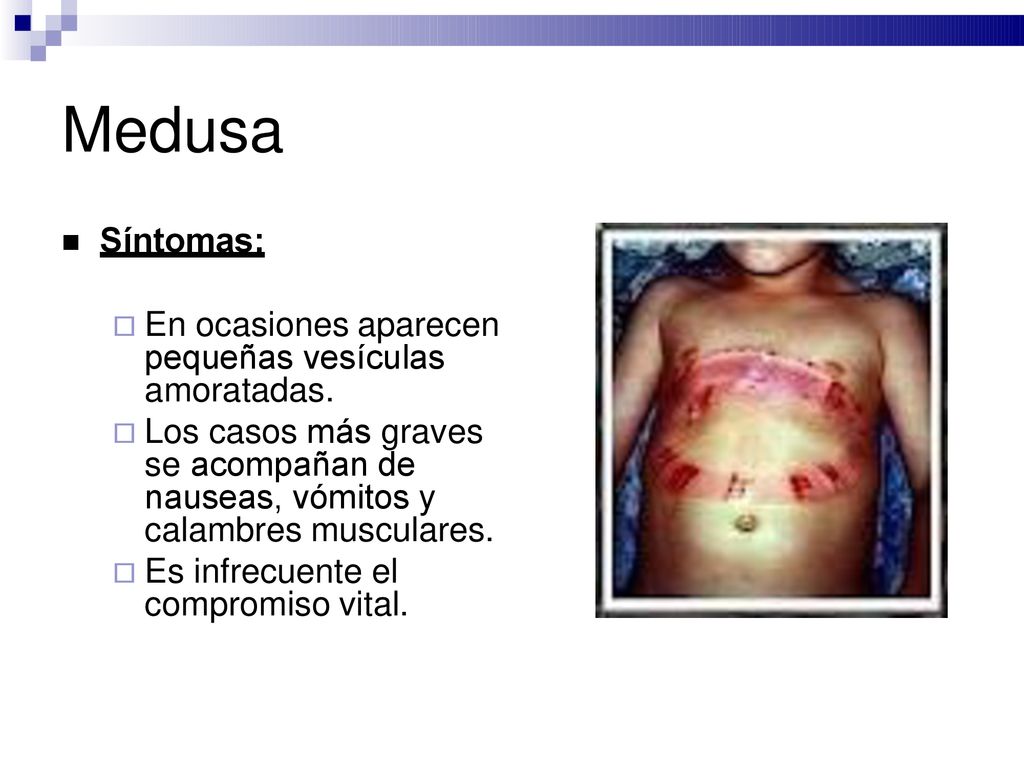 Medusa

Síntomas:

En ocasiones aparecen pequeñas vesículas amoratadas.

Los casos más graves se acompañan de nauseas, vómitos y calambres musculares.

Es infrecuente el compromiso vital.